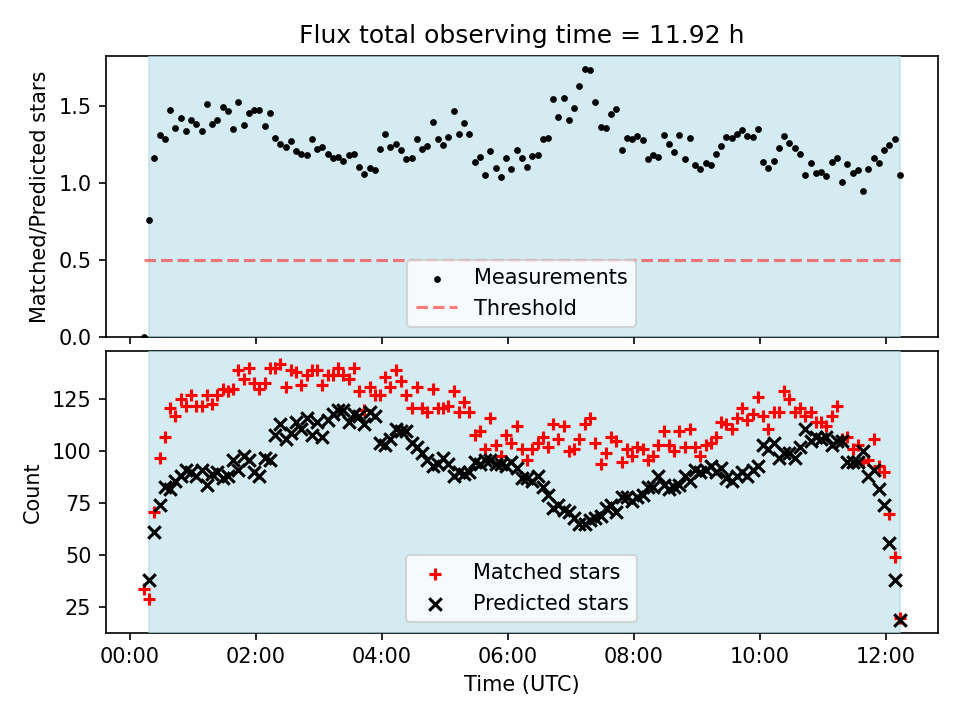 Flux total observing time = 11.92 h

Matched/Predicted stars

1.5
1.0
0.5
0.0

Measurements
Threshold

Count

125
100
75
50
25

Matched stars
Predicted stars

00:00 02:00 04:00 06:00 08:00 10:00 12:00

Time (UTC)